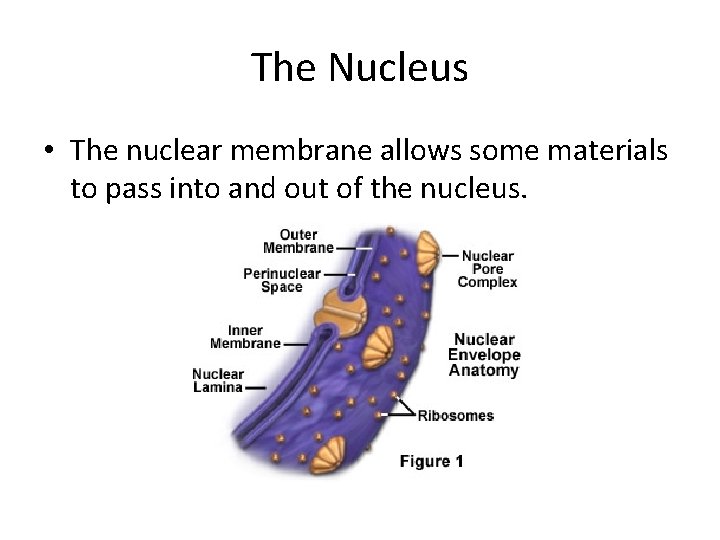 The Nucleus

• The nuclear membrane allows some materials to pass into and out of the nucleus.

Outer Membrane

Perinuclear Space

Inner Membrane

Nuclear Lamina

Nuclear Pore Complex

Nuclear Envelope Anatomy

Ribosomes

Figure 1